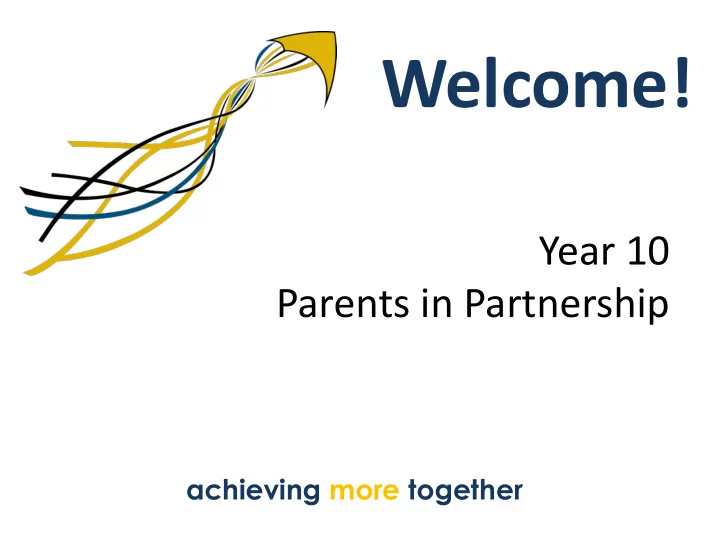 Welcome!

Year 10
Parents in Partnership

achieving more together